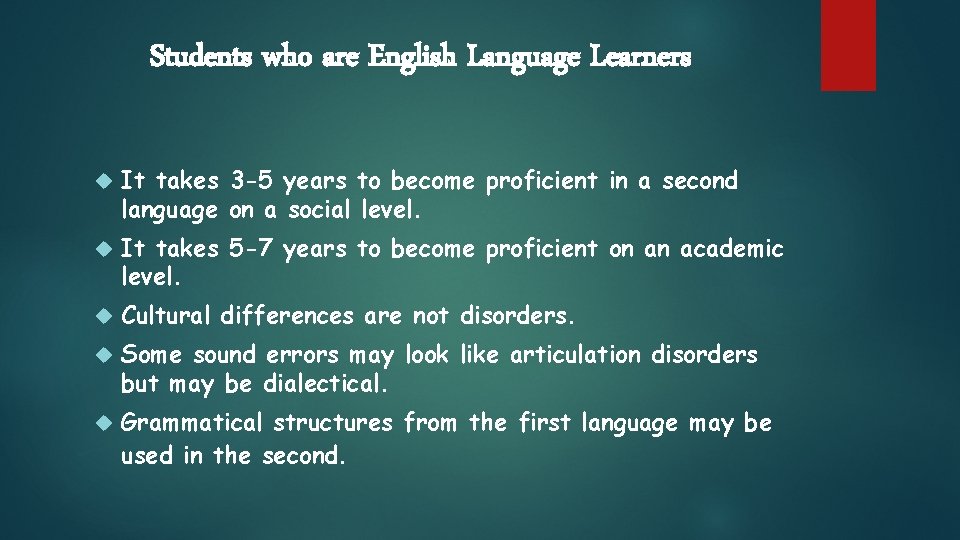 Students who are English Language Learners

It takes 3-5 years to become proficient in a second language on a social level.

It takes 5-7 years to become proficient on an academic level.

Cultural differences are not disorders.

Some sound errors may look like articulation disorders but may be dialectical.

Grammatical structures from the first language may be used in the second.